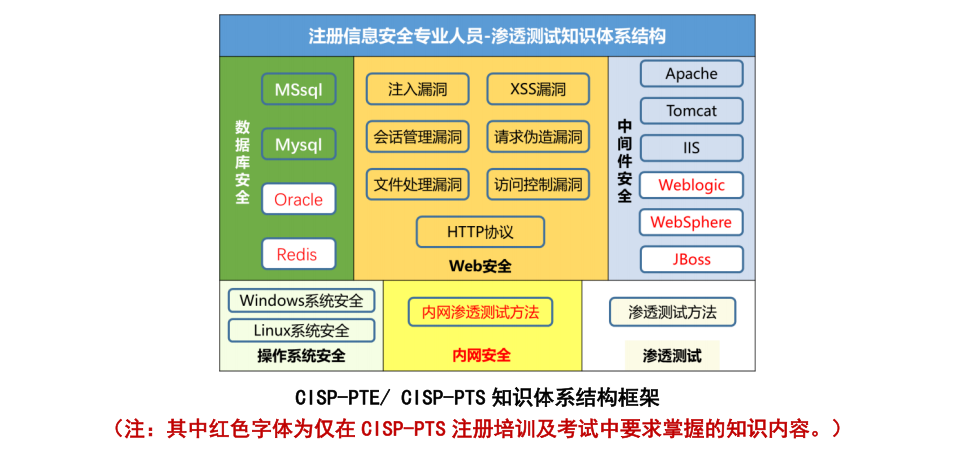 注册信息安全专业人员-渗透测试知识体系结构

数据库安全

MSsql

Mysql

Oracle

Redis

注入漏洞

XSS漏洞

会话管理漏洞

请求伪造漏洞

文件处理漏洞

访问控制漏洞

HTTP协议

Web安全

中间件安全

Apache

Tomcat

IIS

Weblogic

WebSphere

JBoss

Windows系统安全

Linux系统安全

操作系统安全

内网渗透测试方法

内网安全

渗透测试方法

渗透测试

CISP-PTE/ CISP-PTS 知识体系结构框架

（注：其中红色字体为仅在 CISP-PTS 注册培训及考试中要求掌握的知识内容。）